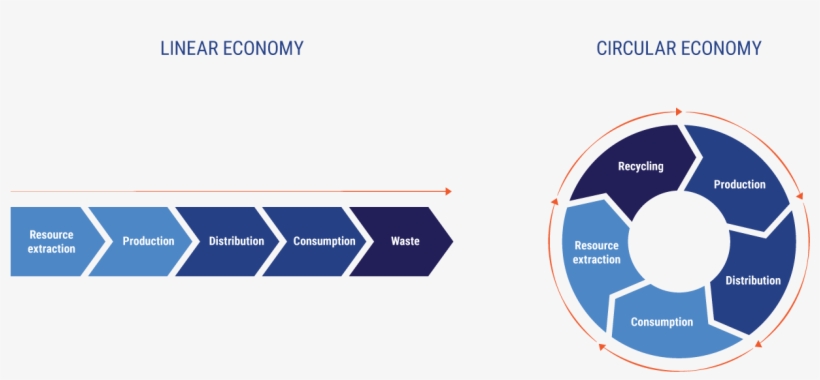 LINEAR ECONOMY

Resource extraction
Production
Distribution
Consumption
Waste

CIRCULAR ECONOMY

Recycling
Production
Distribution
Consumption
Resource extraction